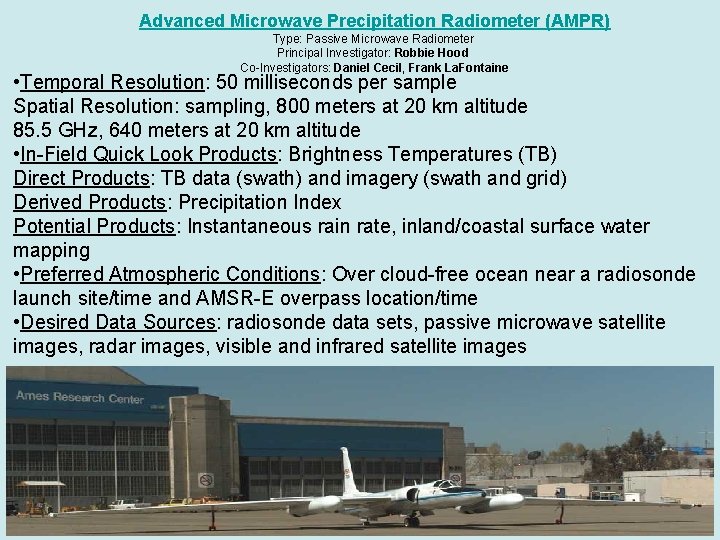 Advanced Microwave Precipitation Radiometer (AMPR)
Type: Passive Microwave Radiometer
Principal Investigator: Robbie Hood
Co-Investigators: Daniel Cecil, Frank LaFontaine

•Temporal Resolution: 50 milliseconds per sample
Spatial Resolution: sampling, 800 meters at 20 km altitude
85.5 GHz, 640 meters at 20 km altitude
•In-Field Quick Look Products: Brightness Temperatures (TB)
Direct Products: TB data (swath) and imagery (swath and grid)
Derived Products: Precipitation Index
Potential Products: Instantaneous rain rate, inland/coastal surface water mapping
•Preferred Atmospheric Conditions: Over cloud-free ocean near a radiosonde launch site/time and AMSR-E overpass location/time
•Desired Data Sources: radiosonde data sets, passive microwave satellite images, radar images, visible and infrared satellite images

Ames Research Center